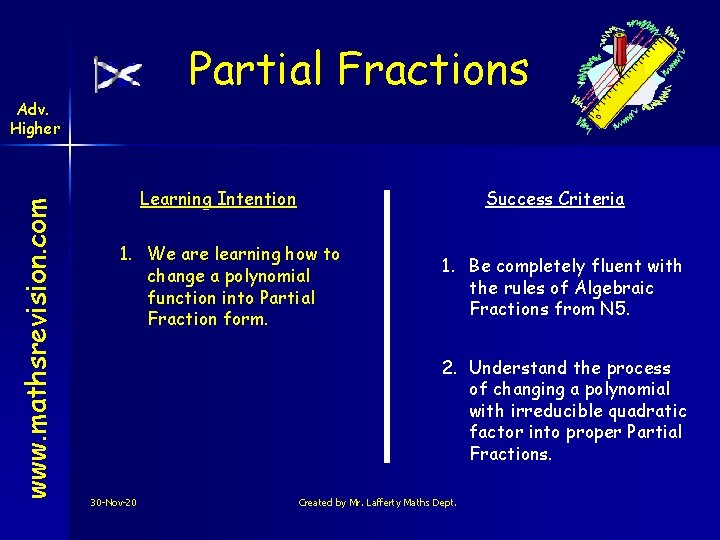 Partial Fractions

Adv. Higher

www.mathsrevision.com

Learning Intention

1. We are learning how to change a polynomial function into Partial Fraction form.

Success Criteria

1. Be completely fluent with the rules of Algebraic Fractions from N5.

2. Understand the process of changing a polynomial with irreducible quadratic factor into proper Partial Fractions.

30-Nov-20

Created by Mr. Lafferty Maths Dept.